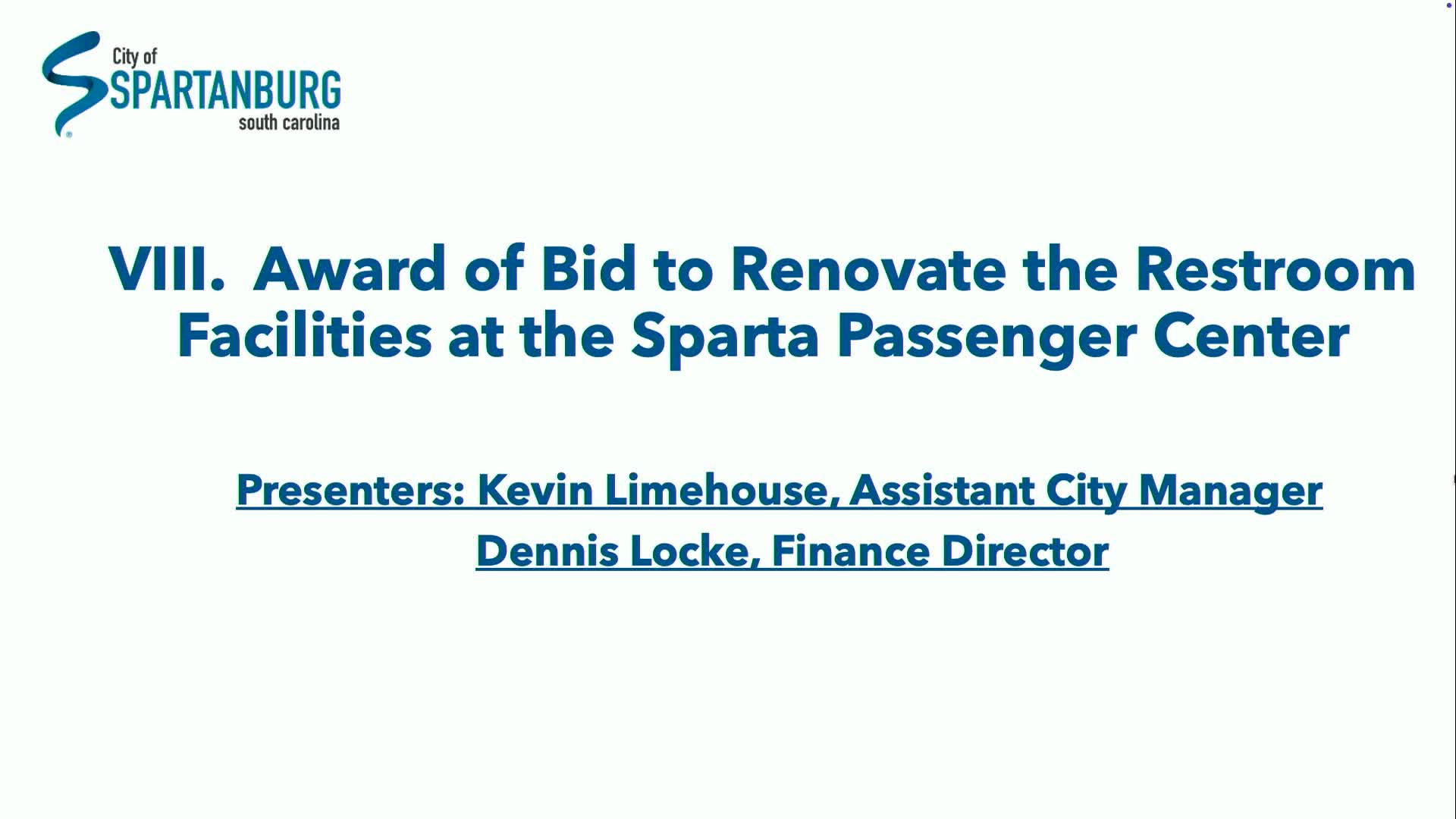 City of
SPARTANBURG
south carolina

VIII. Award of Bid to Renovate the Restroom Facilities at the Sparta Passenger Center

Presenters: Kevin Limehouse, Assistant City Manager
Dennis Locke, Finance Director